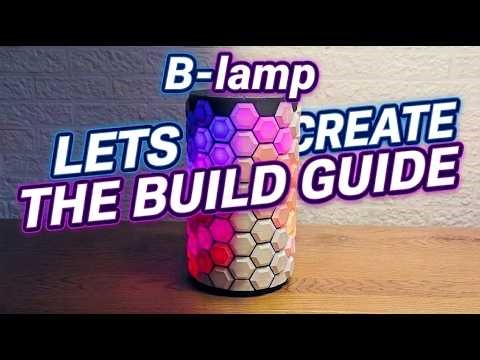 B-lamp
LETS CREATE
THE BUILD GUIDE